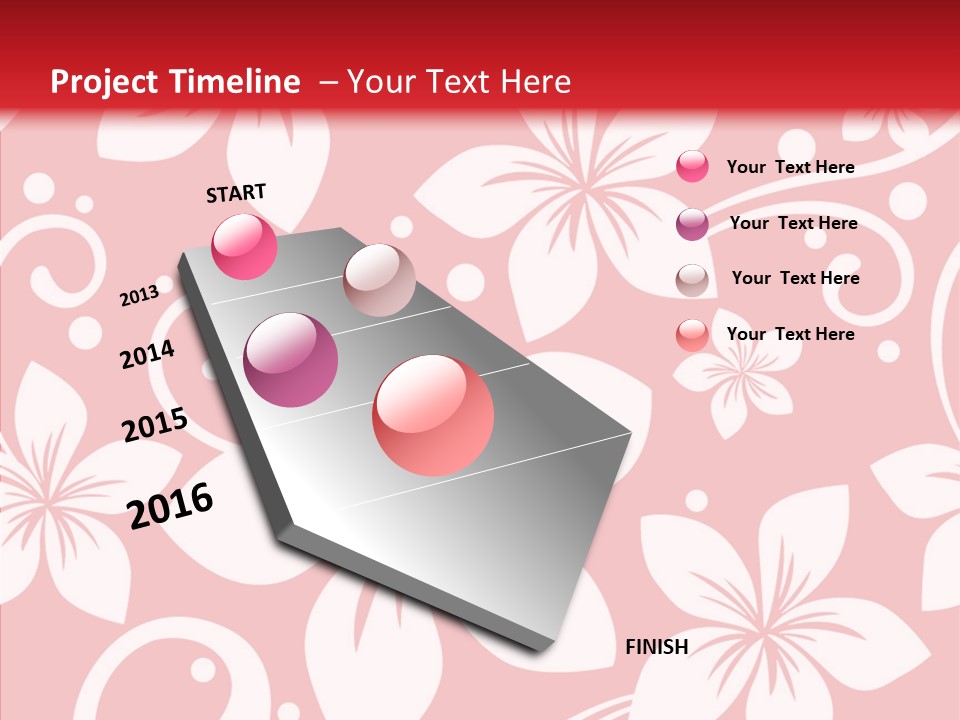 Project Timeline – Your Text Here

START

2013

2014

2015

2016

FINISH

Your Text Here

Your Text Here

Your Text Here

Your Text Here